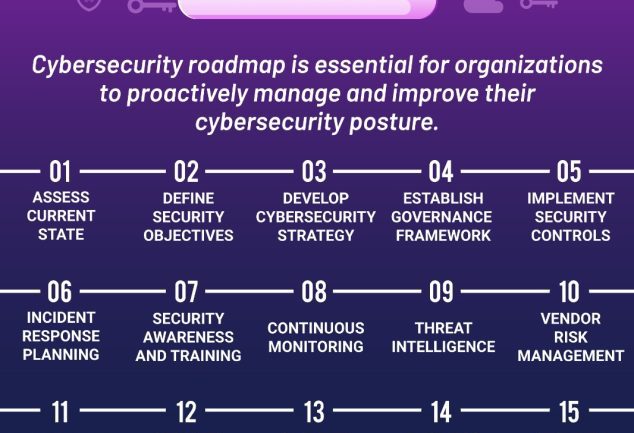 Cybersecurity roadmap is essential for organizations to proactively manage and improve their cybersecurity posture.

01
ASSESS CURRENT STATE

02
DEFINE SECURITY OBJECTIVES

03
DEVELOP CYBERSECURITY STRATEGY

04
ESTABLISH GOVERNANCE FRAMEWORK

05
IMPLEMENT SECURITY CONTROLS

06
INCIDENT RESPONSE PLANNING

07
SECURITY AWARENESS AND TRAINING

08
CONTINUOUS MONITORING

09
THREAT INTELLIGENCE

10
VENDOR RISK MANAGEMENT

11

12

13

14

15